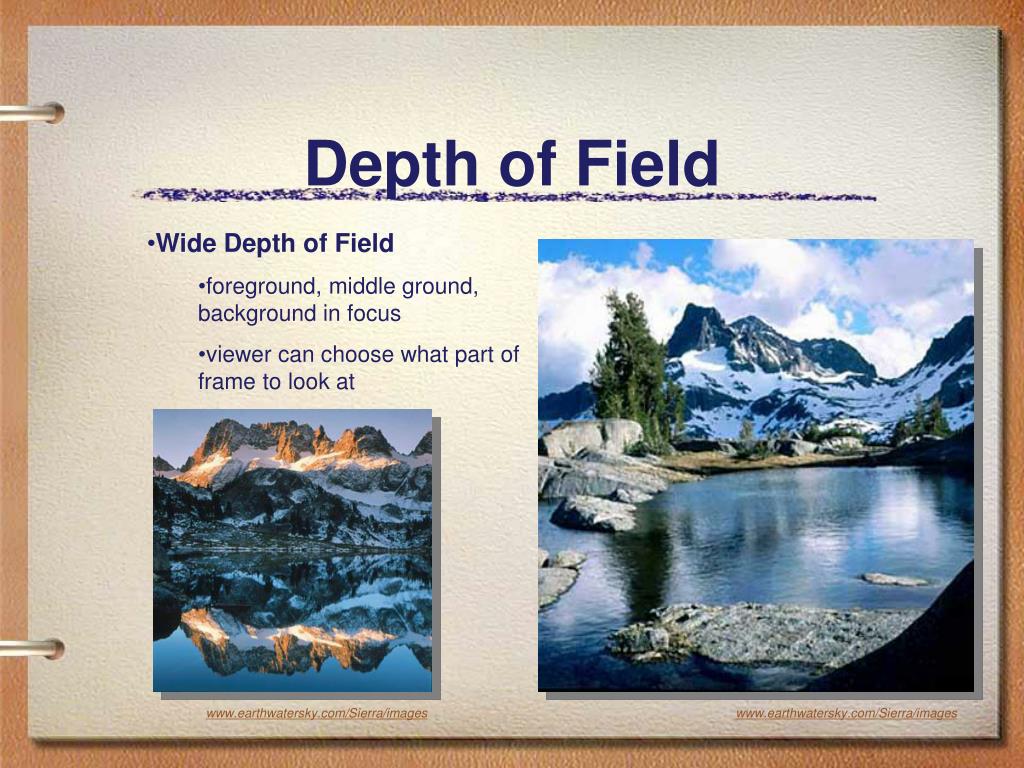 Depth of Field

•Wide Depth of Field

•foreground, middle ground, background in focus

•viewer can choose what part of frame to look at

www.earthwatersky.com/Sierra/images

www.earthwatersky.com/Sierra/images